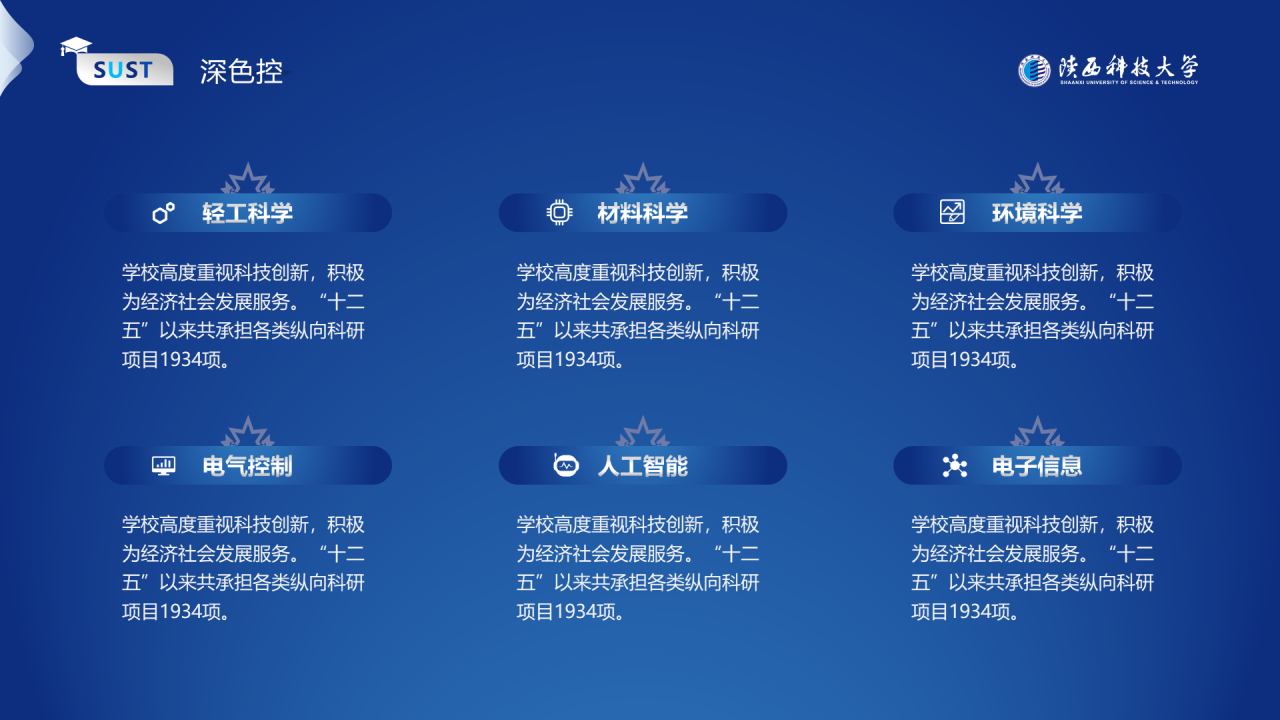 SUST 深色控

陕西科技大学
SHAANXI UNIVERSITY OF SCIENCE & TECHNOLOGY

轻工科学

学校高度重视科技创新，积极为经济社会发展服务。“十二五”以来共承担各类纵向科研项目1934项。

材料科学

学校高度重视科技创新，积极为经济社会发展服务。“十二五”以来共承担各类纵向科研项目1934项。

环境科学

学校高度重视科技创新，积极为经济社会发展服务。“十二五”以来共承担各类纵向科研项目1934项。

电气控制

学校高度重视科技创新，积极为经济社会发展服务。“十二五”以来共承担各类纵向科研项目1934项。

人工智能

学校高度重视科技创新，积极为经济社会发展服务。“十二五”以来共承担各类纵向科研项目1934项。

电子信息

学校高度重视科技创新，积极为经济社会发展服务。“十二五”以来共承担各类纵向科研项目1934项。